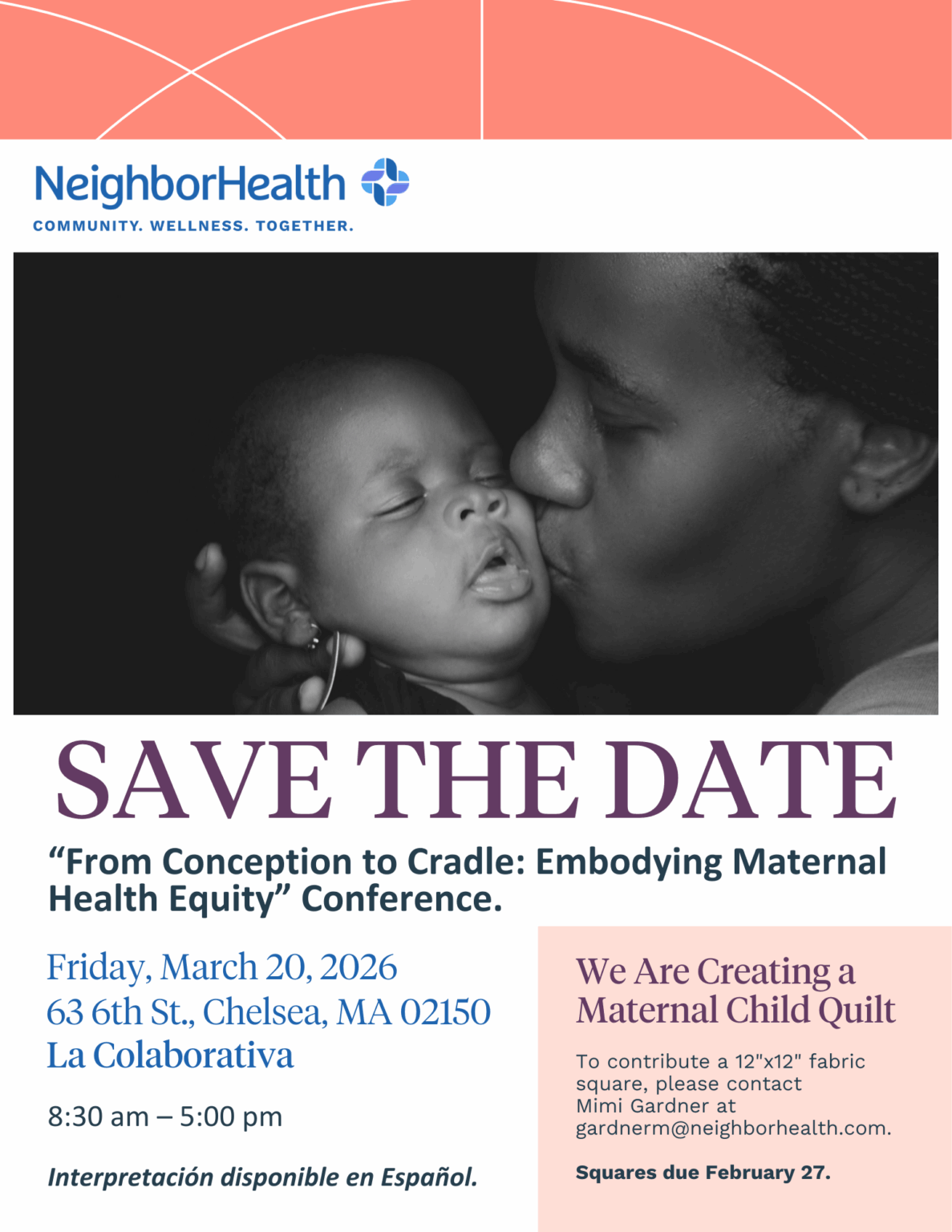 NeighborHealth
COMMUNITY. WELLNESS. TOGETHER.

SAVE THE DATE

“From Conception to Cradle: Embodying Maternal Health Equity” Conference.

Friday, March 20, 2026
63 6th St., Chelsea, MA 02150
La Colaborativa

8:30 am – 5:00 pm

Interpretación disponible en Español.

We Are Creating a Maternal Child Quilt

To contribute a 12"x12" fabric square, please contact Mimi Gardner at gardnerm@neighborhealth.com.

Squares due February 27.